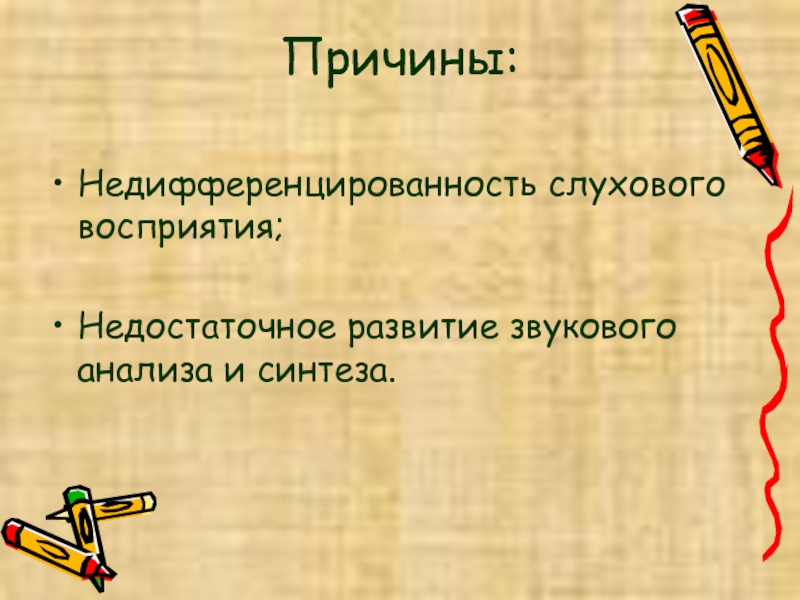 Причины:

• Недифференцированность слухового восприятия;

• Недостаточное развитие звукового анализа и синтеза.